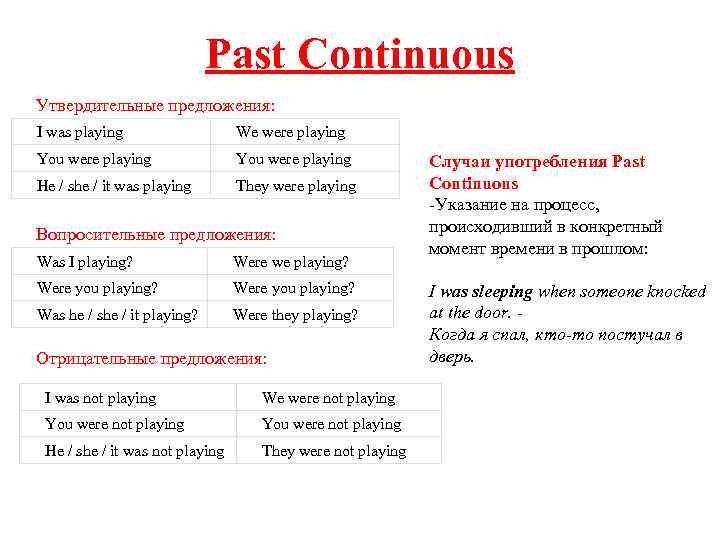 Past Continuous

Утвердительные предложения:

| I was playing | We were playing |
|---|---|
| You were playing | You were playing |
| He / she / it was playing | They were playing |

Вопросительные предложения:

| Was I playing? | Were we playing? |
|---|---|
| Were you playing? | Were you playing? |
| Was he / she / it playing? | Were they playing? |

Отрицательные предложения:

| I was not playing | We were not playing |
|---|---|
| You were not playing | You were not playing |
| He / she / it was not playing | They were not playing |

Случаи употребления Past Continuous
-Указание на процесс, происходивший в конкретный момент времени в прошлом:

I was sleeping when someone knocked at the door. -
Когда я спал, кто-то постучал в дверь.